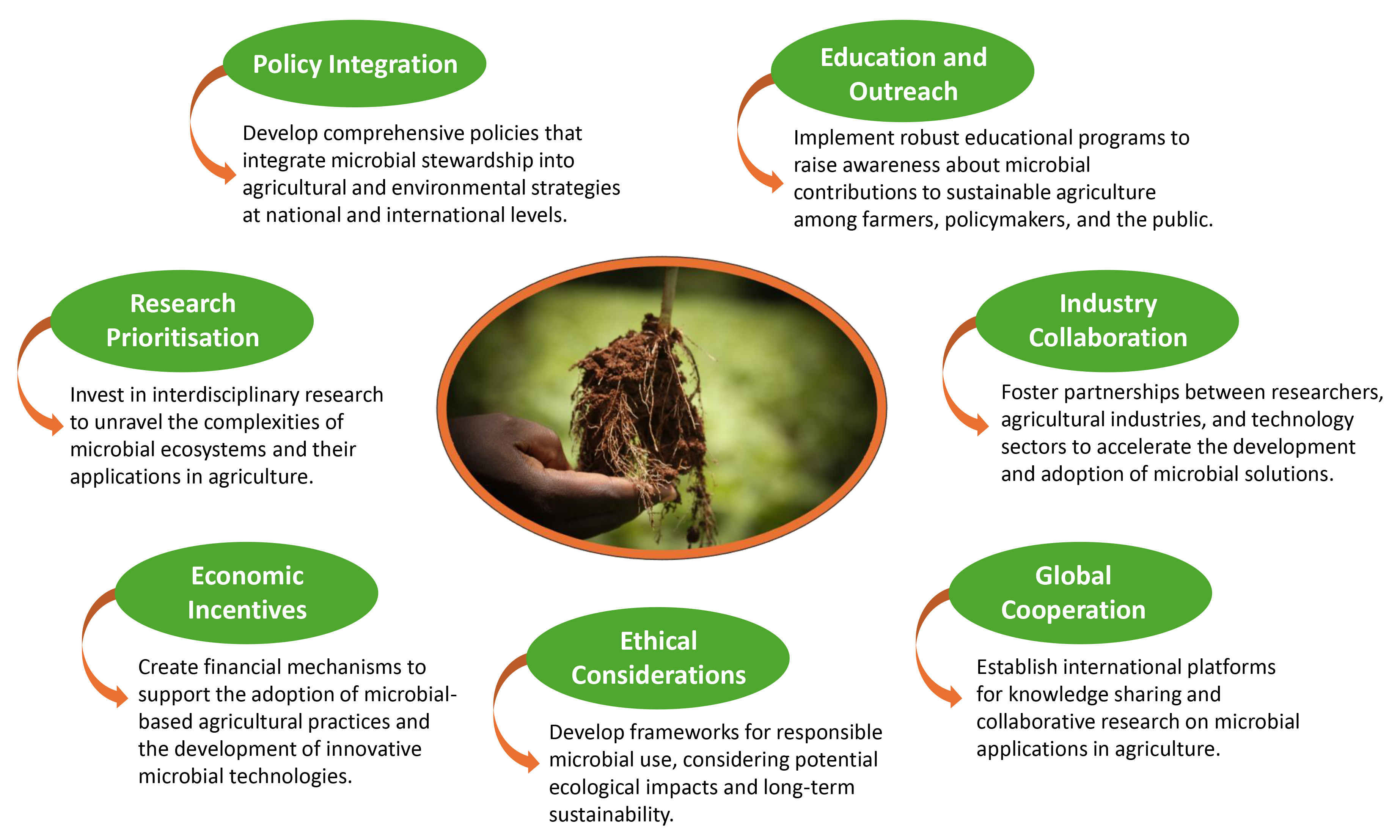 Policy Integration

Develop comprehensive policies that integrate microbial stewardship into agricultural and environmental strategies at national and international levels.

Education and Outreach

Implement robust educational programs to raise awareness about microbial contributions to sustainable agriculture among farmers, policymakers, and the public.

Research Prioritisation

Invest in interdisciplinary research to unravel the complexities of microbial ecosystems and their applications in agriculture.

Industry Collaboration

Foster partnerships between researchers, agricultural industries, and technology sectors to accelerate the development and adoption of microbial solutions.

Economic Incentives

Create financial mechanisms to support the adoption of microbial-based agricultural practices and the development of innovative microbial technologies.

Ethical Considerations

Develop frameworks for responsible microbial use, considering potential ecological impacts and long-term sustainability.

Global Cooperation

Establish international platforms for knowledge sharing and collaborative research on microbial applications in agriculture.